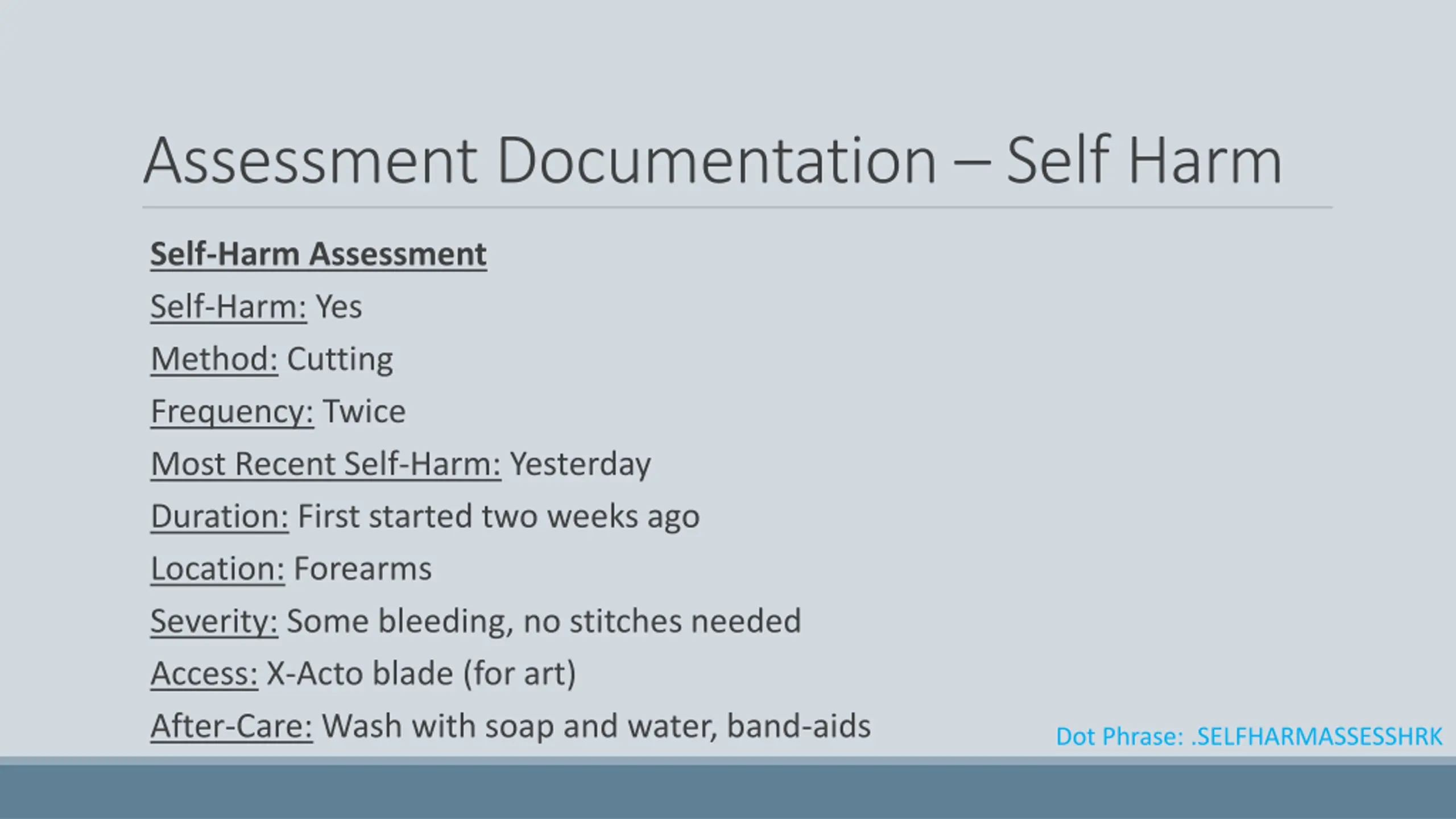 Assessment Documentation – Self Harm

Self-Harm Assessment

Self-Harm: Yes

Method: Cutting

Frequency: Twice

Most Recent Self-Harm: Yesterday

Duration: First started two weeks ago

Location: Forearms

Severity: Some bleeding, no stitches needed

Access: X-Acto blade (for art)

After-Care: Wash with soap and water, band-aids

Dot Phrase: .SELFHARMASSESSHRK